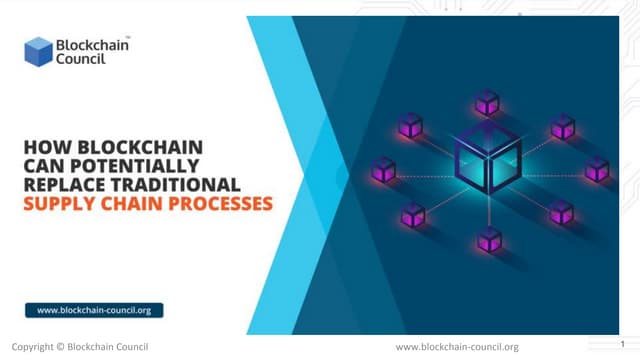 Blockchain Council™

HOW BLOCKCHAIN CAN POTENTIALLY REPLACE TRADITIONAL SUPPLY CHAIN PROCESSES

www.blockchain-council.org

Copyright © Blockchain Council

www.blockchain-council.org

1